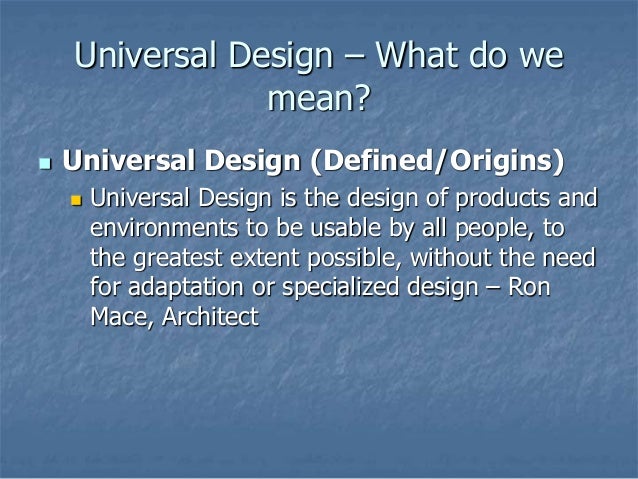 Universal Design – What do we mean?

Universal Design (Defined/Origins)

Universal Design is the design of products and environments to be usable by all people, to the greatest extent possible, without the need for adaptation or specialized design – Ron Mace, Architect